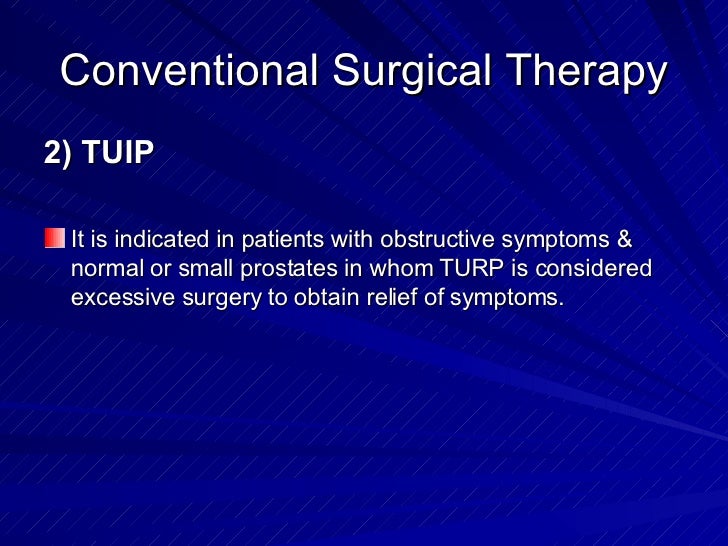 Conventional Surgical Therapy

2) TUIP

It is indicated in patients with obstructive symptoms & normal or small prostates in whom TURP is considered excessive surgery to obtain relief of symptoms.